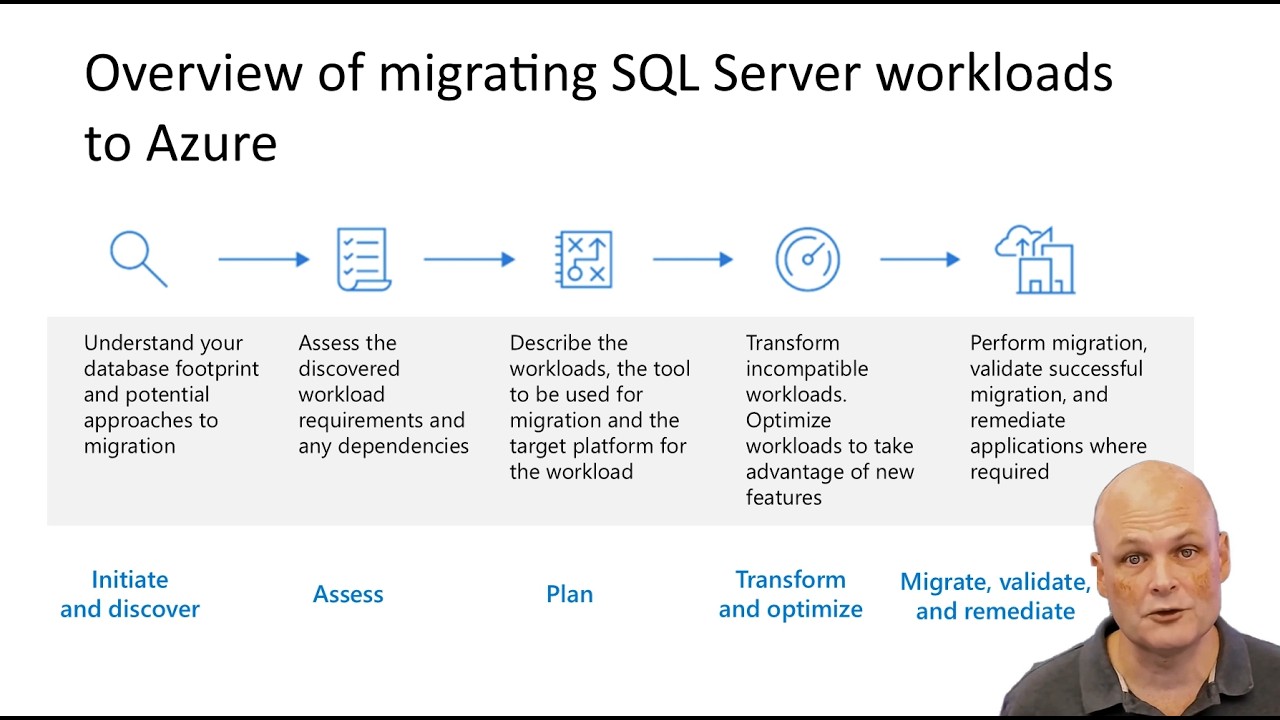 Overview of migrating SQL Server workloads to Azure

Understand your database footprint and potential approaches to migration

Assess the discovered workload requirements and any dependencies

Describe the workloads, the tool to be used for migration and the target platform for the workload

Transform incompatible workloads. Optimize workloads to take advantage of new features

Perform migration, validate successful migration, and remediate applications where required

Initiate and discover

Assess

Plan

Transform and optimize

Migrate, validate, and remediate